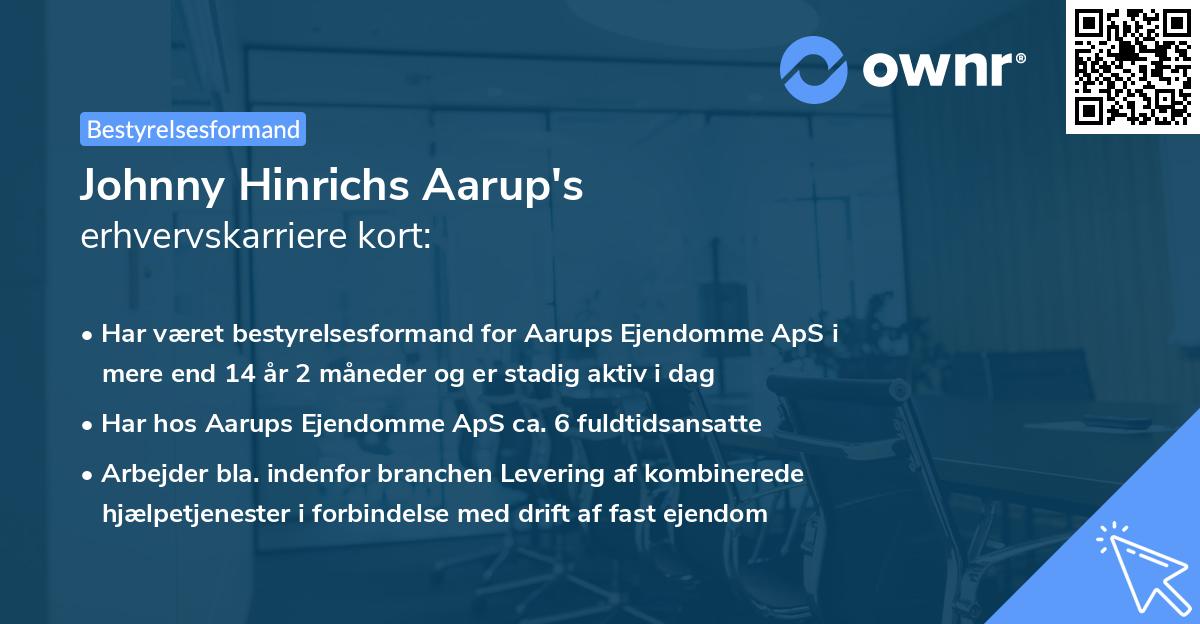 ownr®

Bestyrelsesformand

Johnny Hinrichs Aarup's
erhvervskarriere kort:

• Har været bestyrelsesformand for Aarups Ejendomme ApS i mere end 14 år 2 måneder og er stadig aktiv i dag

• Har hos Aarups Ejendomme ApS ca. 6 fuldtidsansatte

• Arbejder bla. indenfor branchen Levering af kombinerede hjælpetjenester i forbindelse med drift af fast ejendom